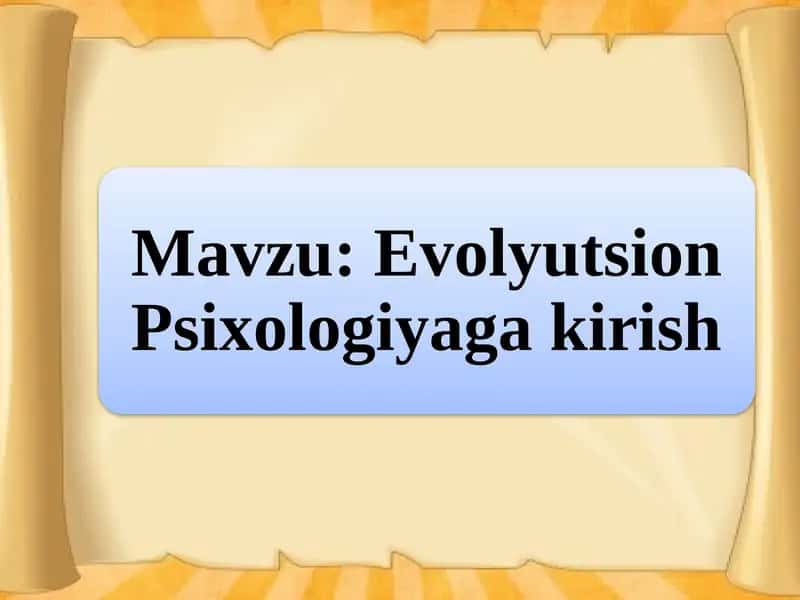 Mavzu: Evolyutsion Psixologiyaga kirish